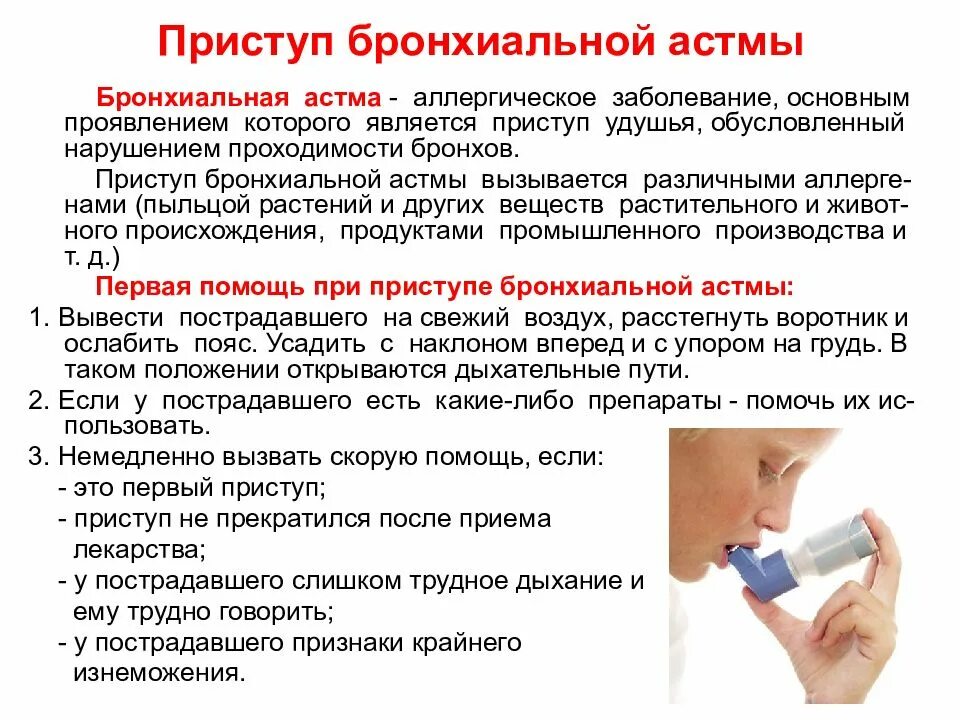 Приступ бронхиальной астмы

Бронхиальная астма - аллергическое заболевание, основным проявлением которого является приступ удушья, обусловленный нарушением проходимости бронхов.

Приступ бронхиальной астмы вызывается различными аллергенами (пыльцой растений и других веществ растительного и животного происхождения, продуктами промышленного производства и т. д.)

Первая помощь при приступе бронхиальной астмы:

1. Вывести пострадавшего на свежий воздух, расстегнуть воротник и ослабить пояс. Усадить с наклоном вперед и с упором на грудь. В таком положении открываются дыхательные пути.

2. Если у пострадавшего есть какие-либо препараты - помочь их использовать.

3. Немедленно вызвать скорую помощь, если:
- это первый приступ;
- приступ не прекратился после приема лекарства;
- у пострадавшего слишком трудное дыхание и ему трудно говорить;
- у пострадавшего признаки крайнего изнеможения.